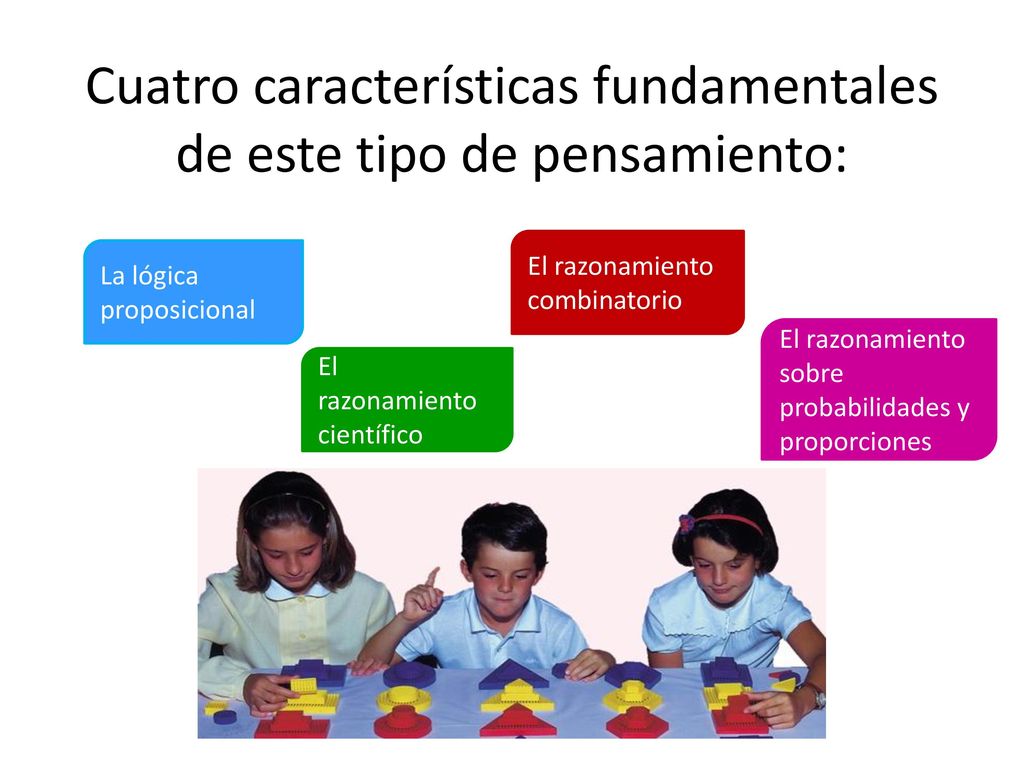 Cuatro características fundamentales de este tipo de pensamiento:

La lógica proposicional

El razonamiento científico

El razonamiento combinatorio

El razonamiento sobre probabilidades y proporciones